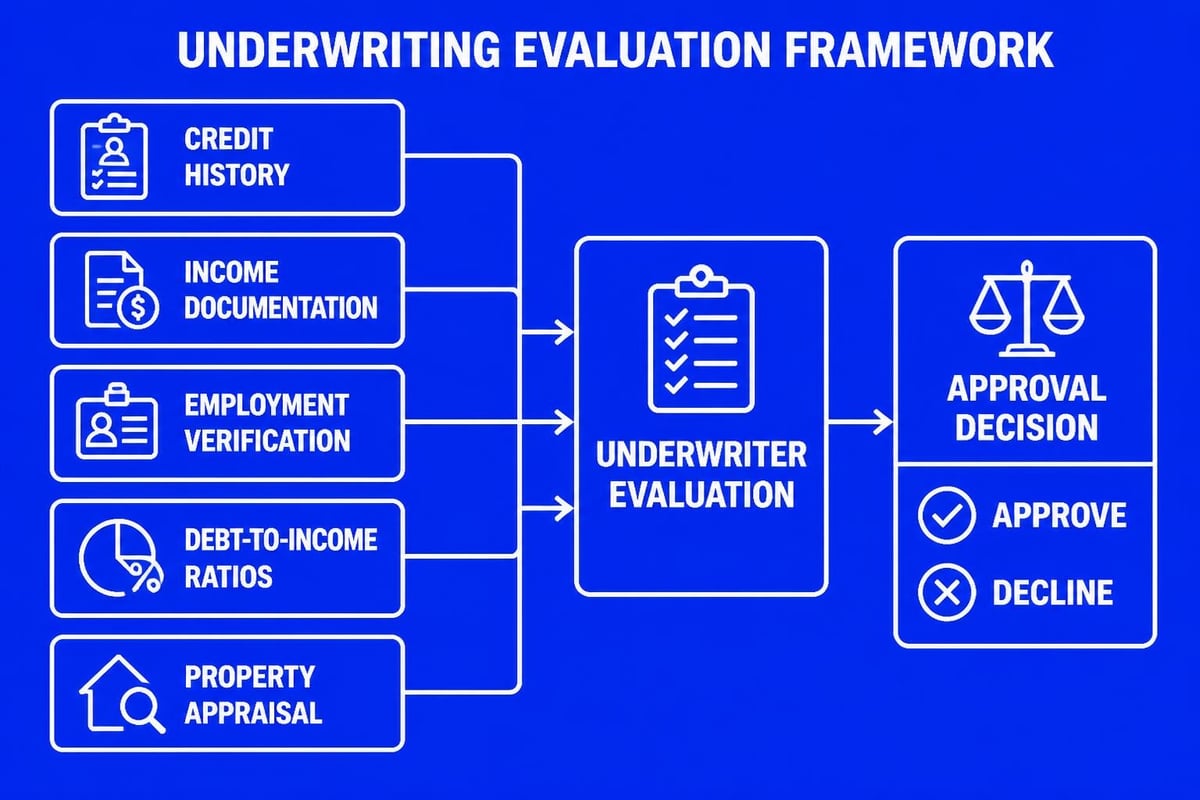 UNDERWRITING EVALUATION FRAMEWORK

CREDIT HISTORY

INCOME DOCUMENTATION

EMPLOYMENT VERIFICATION

DEBT-TO-INCOME RATIOS

PROPERTY APPRAISAL

UNDERWRITER EVALUATION

APPROVAL DECISION

APPROVE

DECLINE